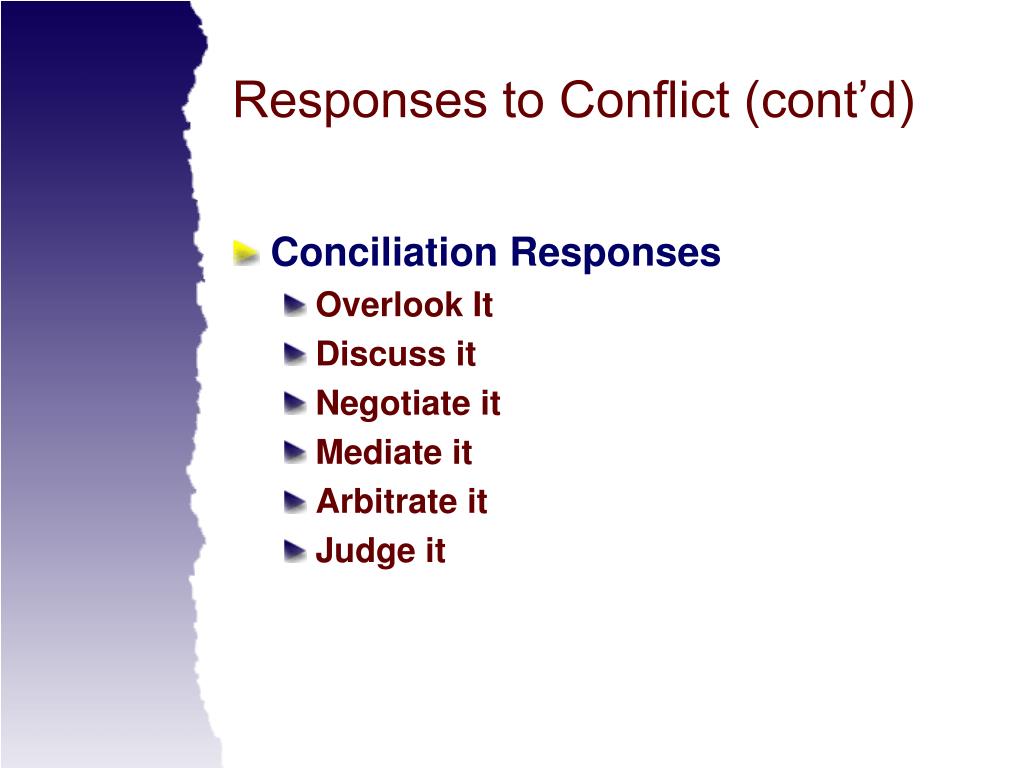 Responses to Conflict (cont’d)

Conciliation Responses

Overlook It

Discuss it

Negotiate it

Mediate it

Arbitrate it

Judge it